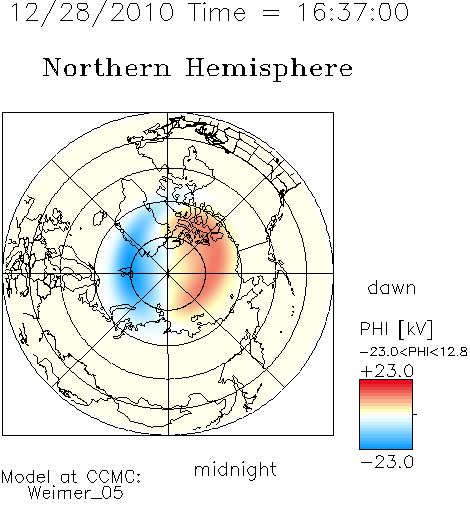 12/28/2010 Time = 16:37:00

Northern Hemisphere

dawn

PHI [kV]
−23.0<PHI<12.8
+23.0

−23.0

midnight

Model at CCMC:
Weimer_05